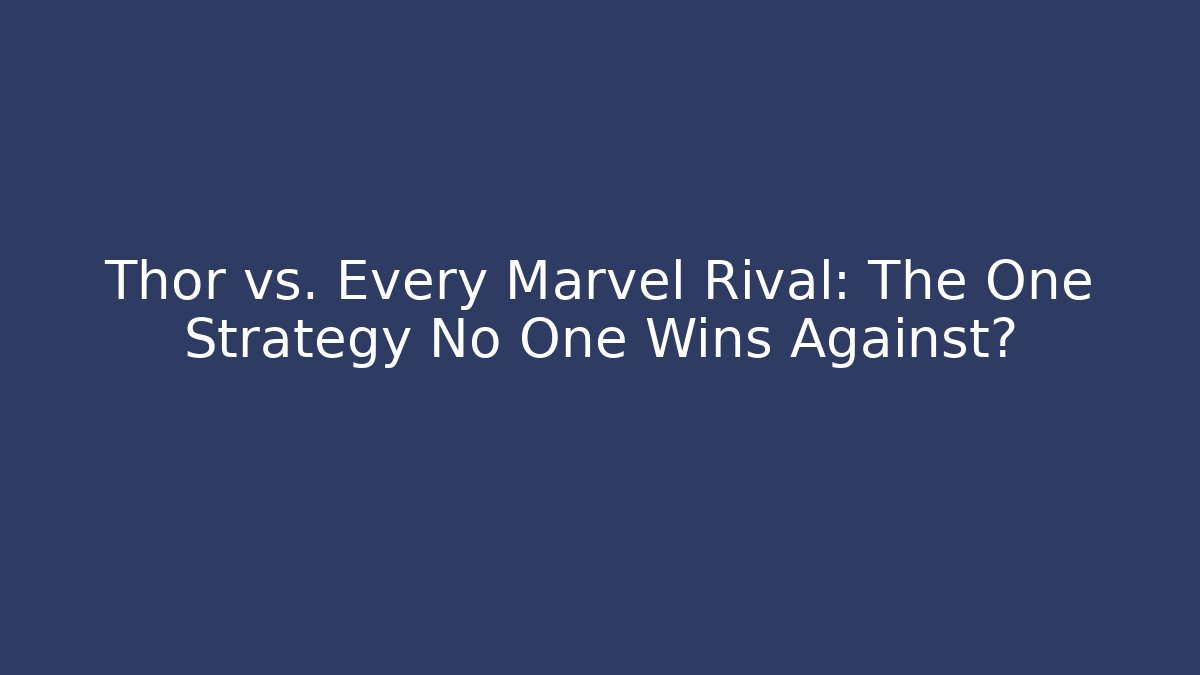 Thor vs. Every Marvel Rival: The One Strategy No One Wins Against?